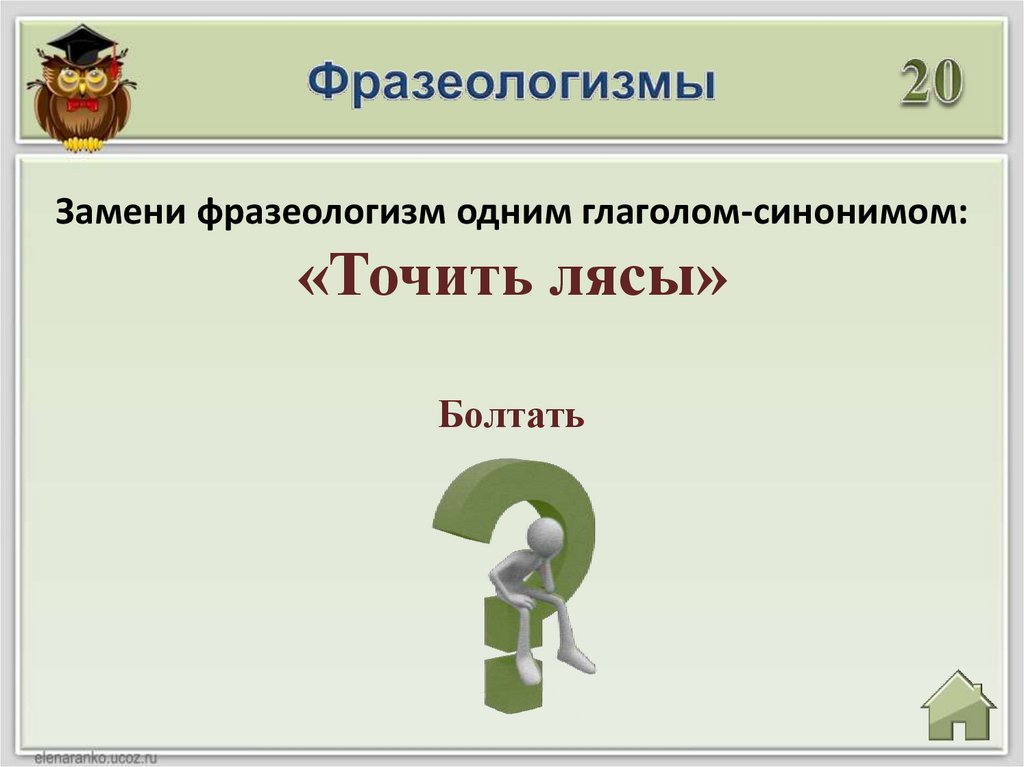 Фразеологизмы

20

Замени фразеологизм одним глаголом-синонимом:

«Точить лясы»

Болтать

elenaranko.ucoz.ru